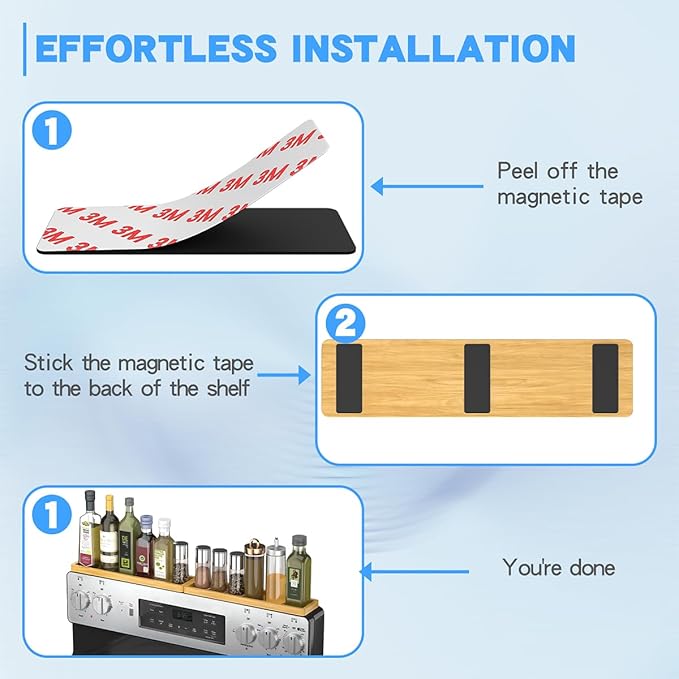 EFFORTLESS INSTALLATION

1

3M 3M 3M 3M 3M 3M 3M 3M

Peel off the magnetic tape

2

Stick the magnetic tape to the back of the shelf

1

You're done